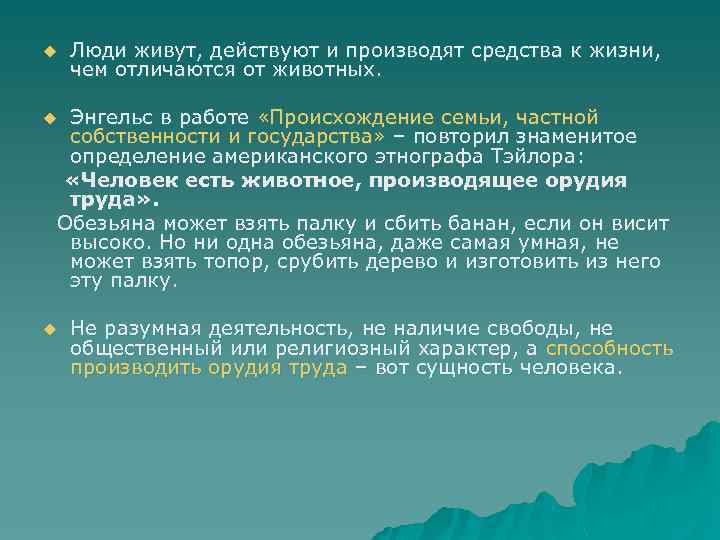 Люди живут, действуют и производят средства к жизни, чем отличаются от животных.

Энгельс в работе «Происхождение семьи, частной собственности и государства» – повторил знаменитое определение американского этнографа Тэйлора:

«Человек есть животное, производящее орудия труда».

Обезьяна может взять палку и сбить банан, если он висит высоко. Но ни одна обезьяна, даже самая умная, не может взять топор, срубить дерево и изготовить из него эту палку.

Не разумная деятельность, не наличие свободы, не общественный или религиозный характер, а способность производить орудия труда – вот сущность человека.